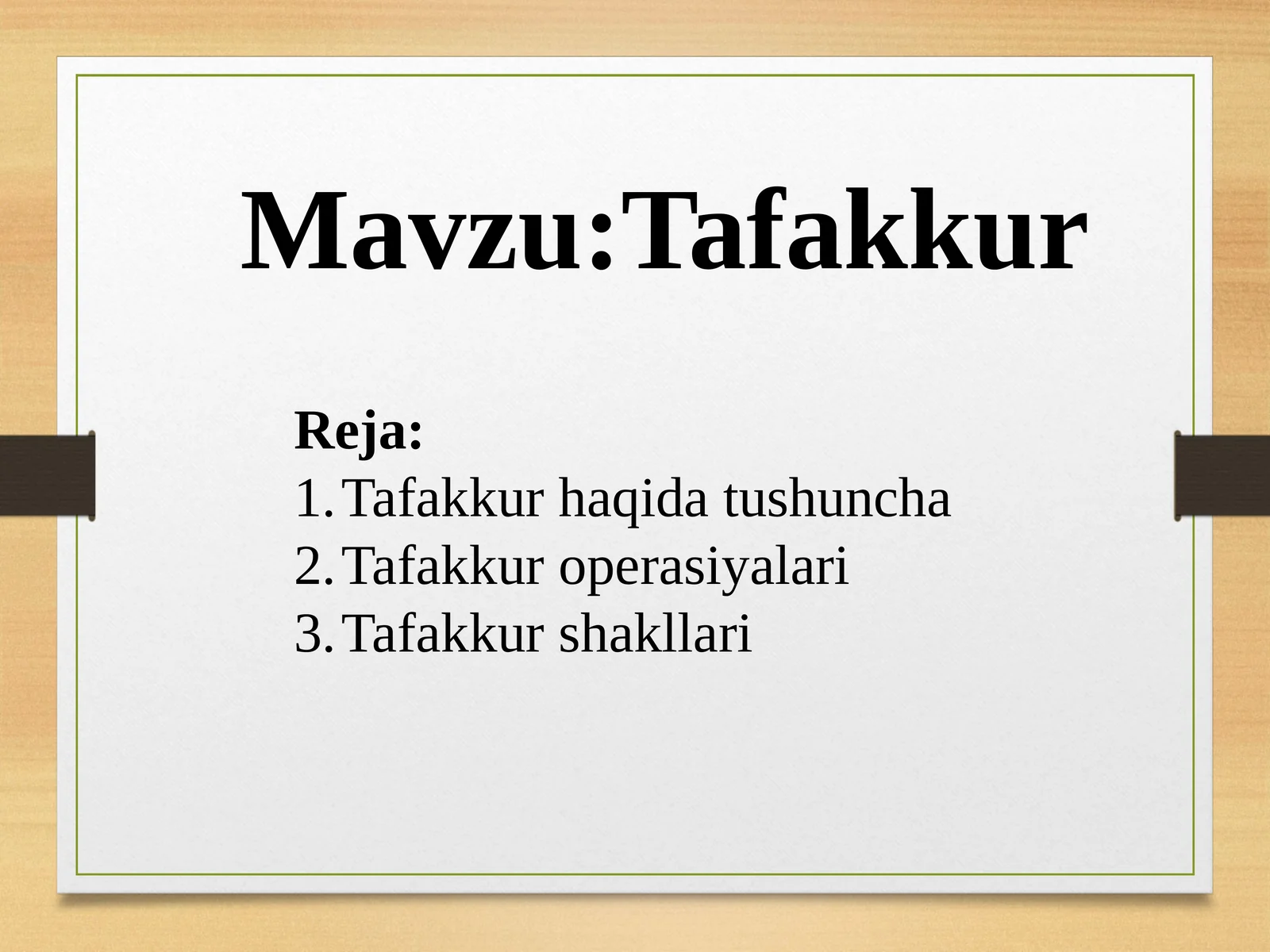 Mavzu:Tafakkur

Reja:
1. Tafakkur haqida tushuncha
2. Tafakkur operasiyalari
3. Tafakkur shakllari